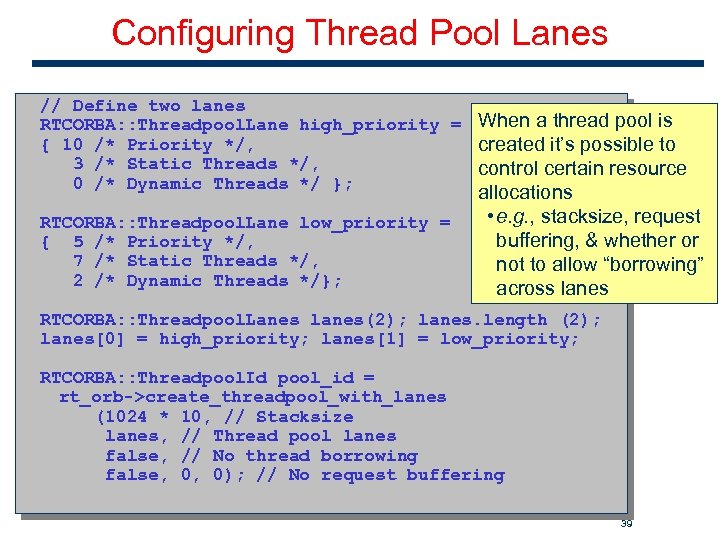 Configuring Thread Pool Lanes

// Define two lanes
RTCORBA::ThreadpoolLane high_priority =
{ 10 /* Priority */,
   3 /* Static Threads */,
   0 /* Dynamic Threads */ };

RTCORBA::ThreadpoolLane low_priority =
{  5 /* Priority */,
   7 /* Static Threads */,
   2 /* Dynamic Threads */};

RTCORBA::ThreadpoolLanes lanes(2); lanes.length (2);
lanes[0] = high_priority; lanes[1] = low_priority;

RTCORBA::ThreadpoolId pool_id =
  rt_orb->create_threadpool_with_lanes
     (1024 * 10, // Stacksize
      lanes, // Thread pool lanes
      false, // No thread borrowing
      false, 0, 0); // No request buffering

When a thread pool is created it's possible to control certain resource allocations

• e.g., stacksize, request buffering, & whether or not to allow "borrowing" across lanes

39